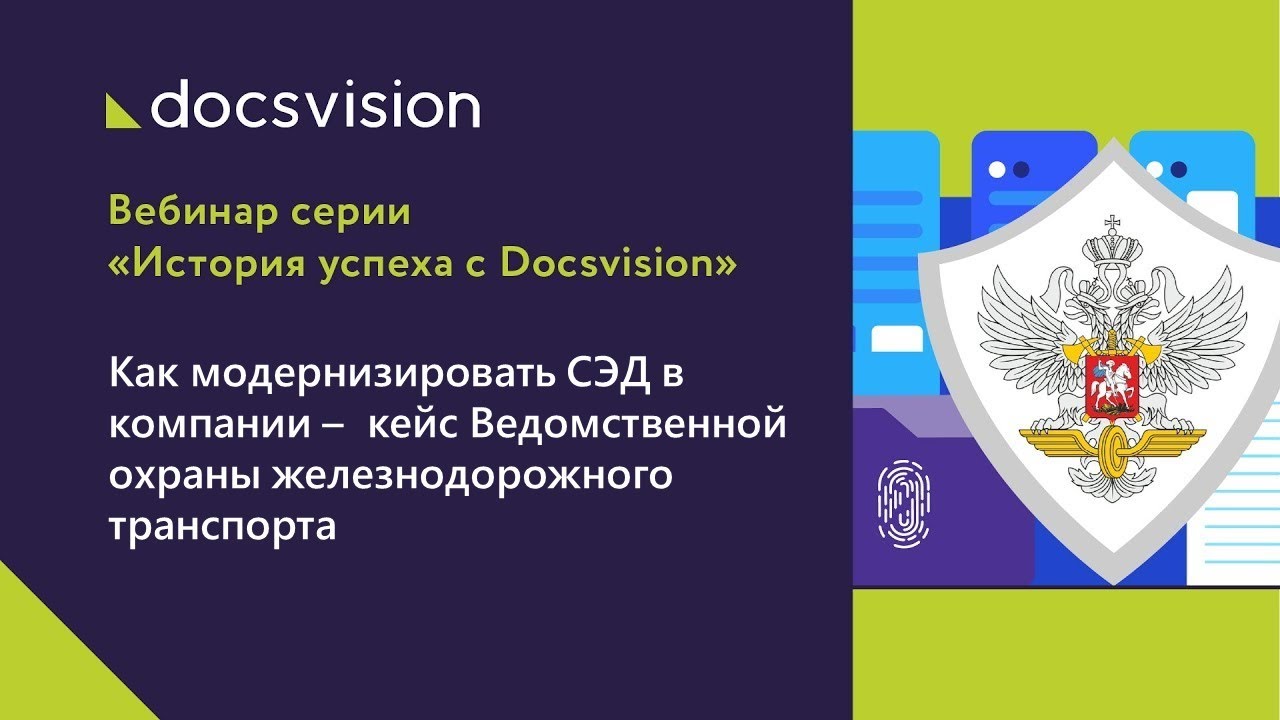 docsvision

Вебинар серии «История успеха с Docsvision»

Как модернизировать СЭД в компании – кейс Ведомственной охраны железнодорожного транспорта